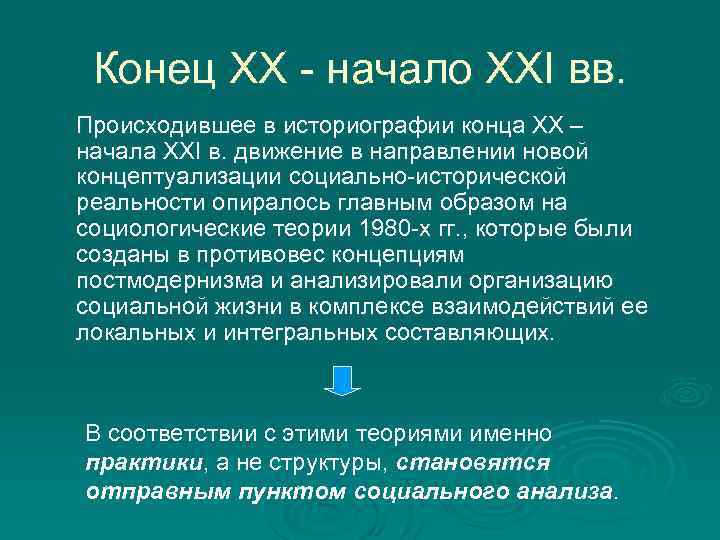 Конец XX - начало XXI вв.

Происходившее в историографии конца XX – начала XXI в. движение в направлении новой концептуализации социально-исторической реальности опиралось главным образом на социологические теории 1980-х гг., которые были созданы в противовес концепциям постмодернизма и анализировали организацию социальной жизни в комплексе взаимодействий ее локальных и интегральных составляющих.

В соответствии с этими теориями именно практики, а не структуры, становятся отправным пунктом социального анализа.